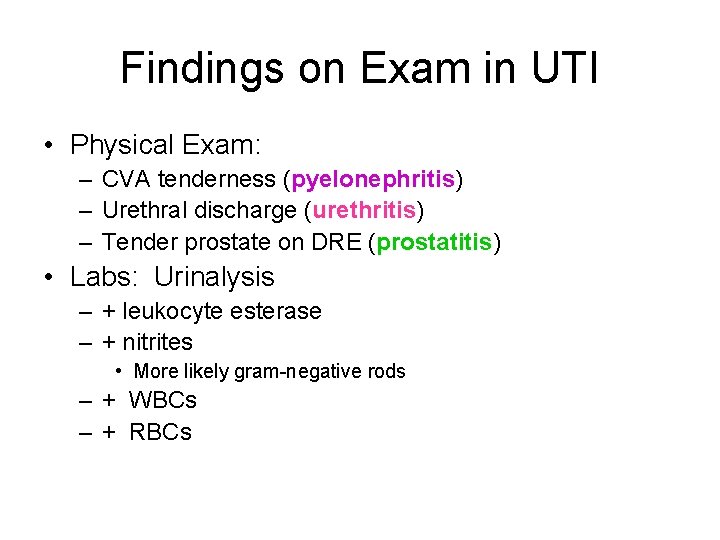 Findings on Exam in UTI

• Physical Exam:
– CVA tenderness (pyelonephritis)
– Urethral discharge (urethritis)
– Tender prostate on DRE (prostatitis)

• Labs: Urinalysis
– + leukocyte esterase
– + nitrites
• More likely gram-negative rods
– + WBCs
– + RBCs